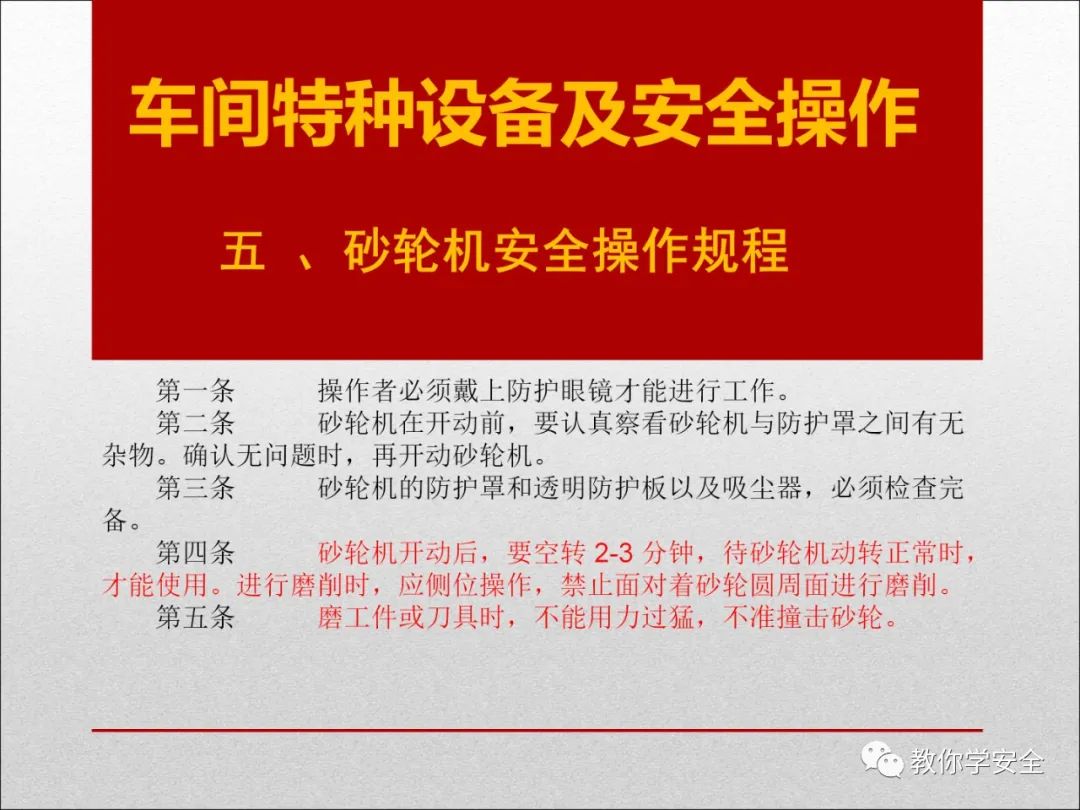 车间特种设备及安全操作

五 、砂轮机安全操作规程

第一条　　操作者必须戴上防护眼镜才能进行工作。

第二条　　砂轮机在开动前，要认真察看砂轮机与防护罩之间有无杂物。确认无问题时，再开动砂轮机。

第三条　　砂轮机的防护罩和透明防护板以及吸尘器，必须检查完备。

第四条　　砂轮机开动后，要空转 2-3 分钟，待砂轮机动转正常时，才能使用。进行磨削时，应侧位操作，禁止面对着砂轮圆周面进行磨削。

第五条　　磨工件或刀具时，不能用力过猛，不准撞击砂轮。

教你学安全